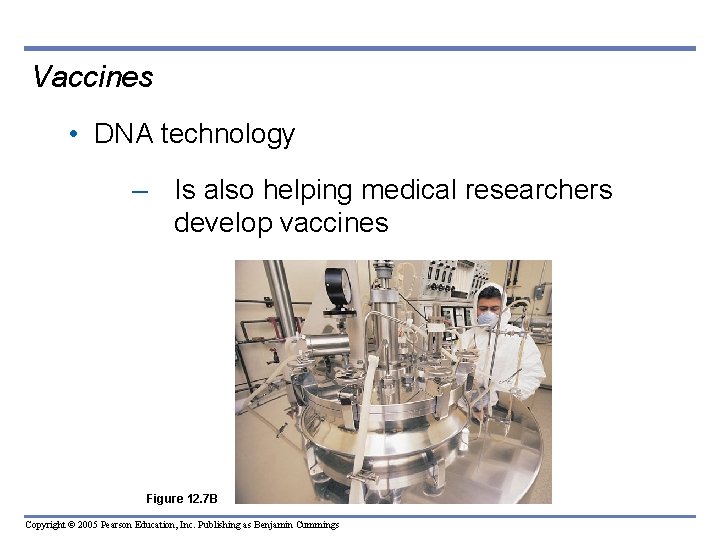 Vaccines

• DNA technology

– Is also helping medical researchers develop vaccines

Figure 12.7B

Copyright © 2005 Pearson Education, Inc. Publishing as Benjamin Cummings